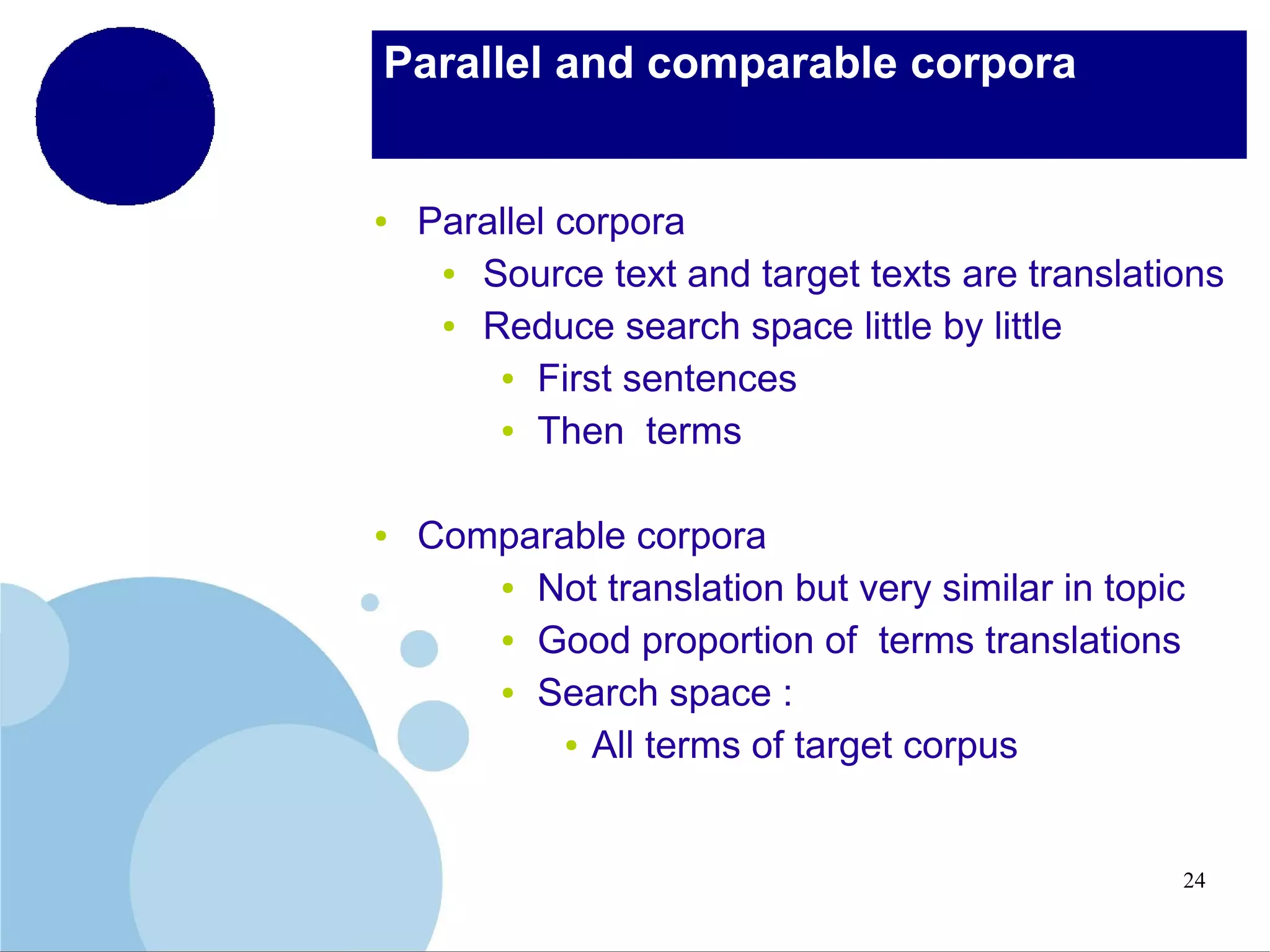 Parallel and comparable corpora

• Parallel corpora
  • Source text and target texts are translations
  • Reduce search space little by little
    • First sentences
    • Then terms

• Comparable corpora
    • Not translation but very similar in topic
    • Good proportion of terms translations
    • Search space :
      • All terms of target corpus

24